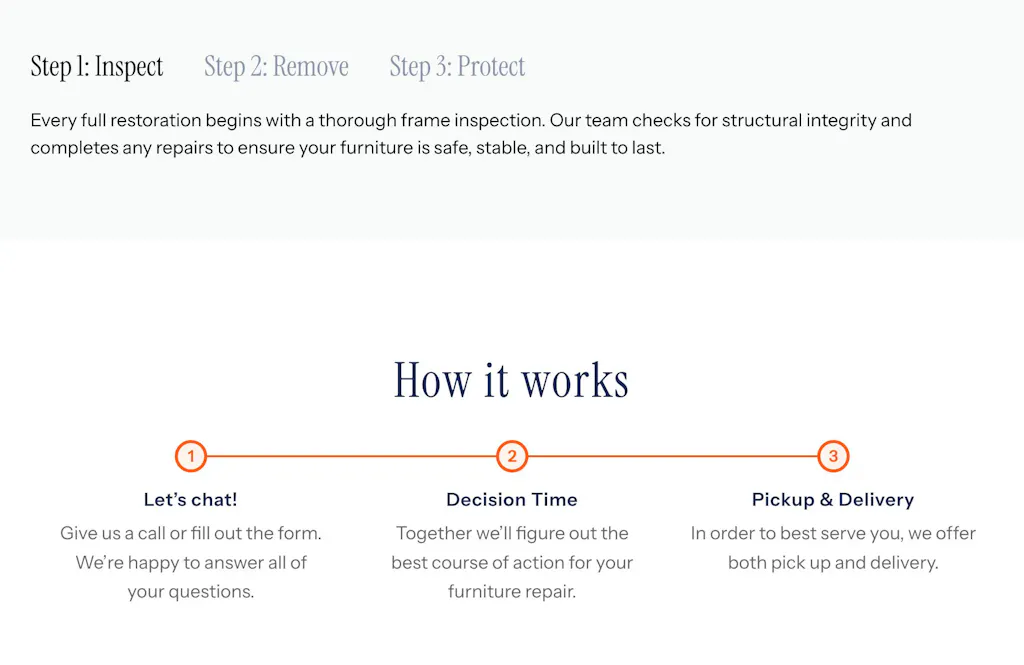 Step 1: Inspect Step 2: Remove Step 3: Protect

Every full restoration begins with a thorough frame inspection. Our team checks for structural integrity and completes any repairs to ensure your furniture is safe, stable, and built to last.

How it works

1

Let's chat!

Give us a call or fill out the form. We're happy to answer all of your questions.

2

Decision Time

Together we'll figure out the best course of action for your furniture repair.

3

Pickup & Delivery

In order to best serve you, we offer both pick up and delivery.